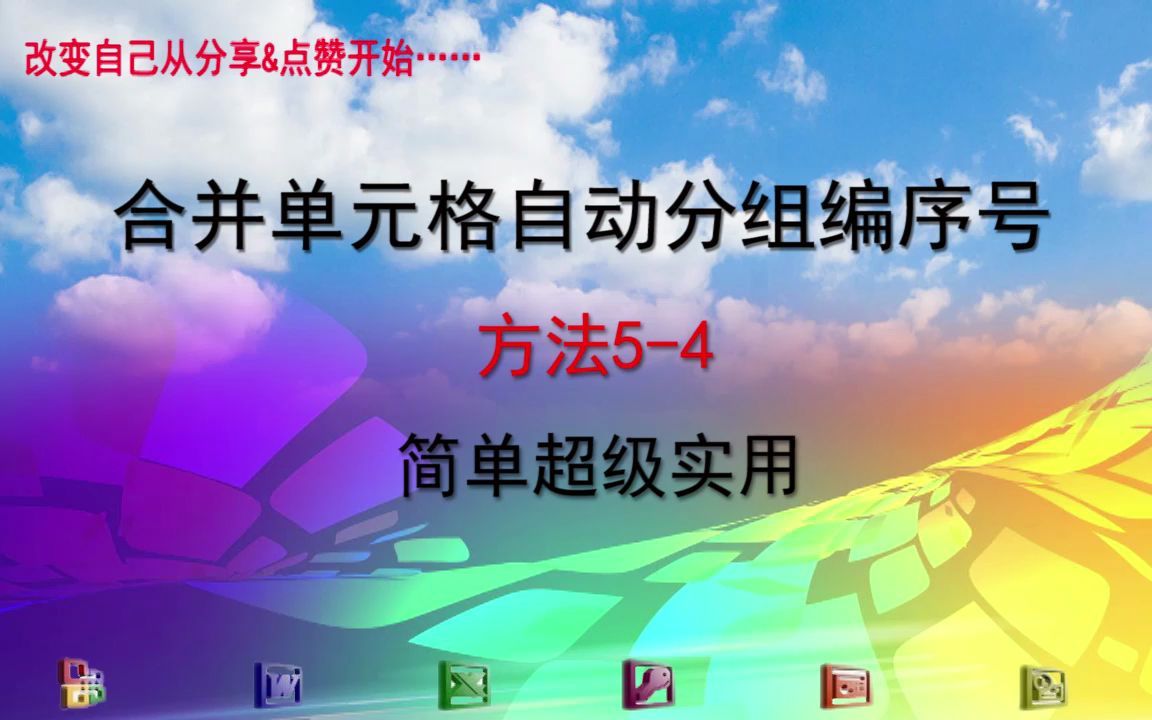 改变自己从分享&点赞开始……

合并单元格自动分组编序号

方法5-4

简单超级实用